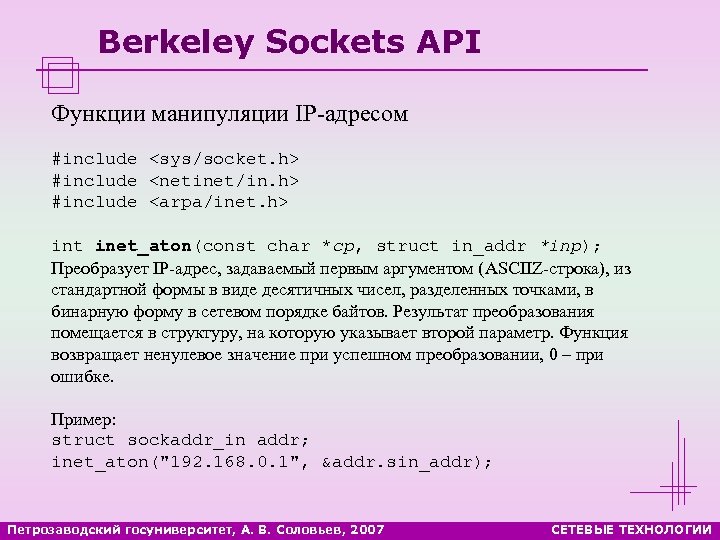 Berkeley Sockets API

Функции манипуляции IP-адресом

#include <sys/socket.h>
#include <netinet/in.h>
#include <arpa/inet.h>

int inet_aton(const char *cp, struct in_addr *inp);
Преобразует IP-адрес, задаваемый первым аргументом (ASCIIZ-строка), из стандартной формы в виде десятичных чисел, разделенных точками, в бинарную форму в сетевом порядке байтов. Результат преобразования помещается в структуру, на которую указывает второй параметр. Функция возвращает ненулевое значение при успешном преобразовании, 0 – при ошибке.

Пример:
struct sockaddr_in addr;
inet_aton("192.168.0.1", &addr.sin_addr);

Петрозаводский госуниверситет, А. В. Соловьев, 2007

СЕТЕВЫЕ ТЕХНОЛОГИИ